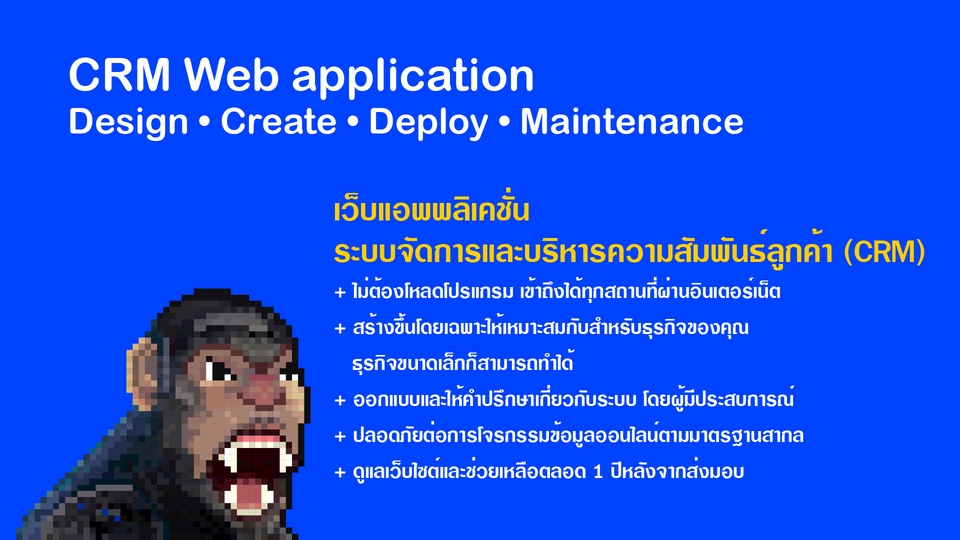 CRM Web application
Design • Create • Deploy • Maintenance

เว็บแอพพลิเคชั่น
ระบบจัดการและบริหารความสัมพันธ์ลูกค้า (CRM)

+ ไม่ต้องโหลดโปรแกรม เข้าถึงได้ทุกสถานที่ผ่านอินเตอร์เน็ต
+ สร้างขึ้นโดยเฉพาะให้เหมาะสมกับสำหรับธุรกิจของคุณ ธุรกิจขนาดเล็กก็สามารถทำได้
+ ออกแบบและให้คำปรึกษาเกี่ยวกับระบบ โดยผู้มีประสบการณ์
+ ปลอดภัยต่อการโจรกรรมข้อมูลออนไลน์ตามมาตรฐานสากล
+ ดูแลเว็บไซต์และช่วยเหลือตลอด 1 ปีหลังจากส่งมอบ